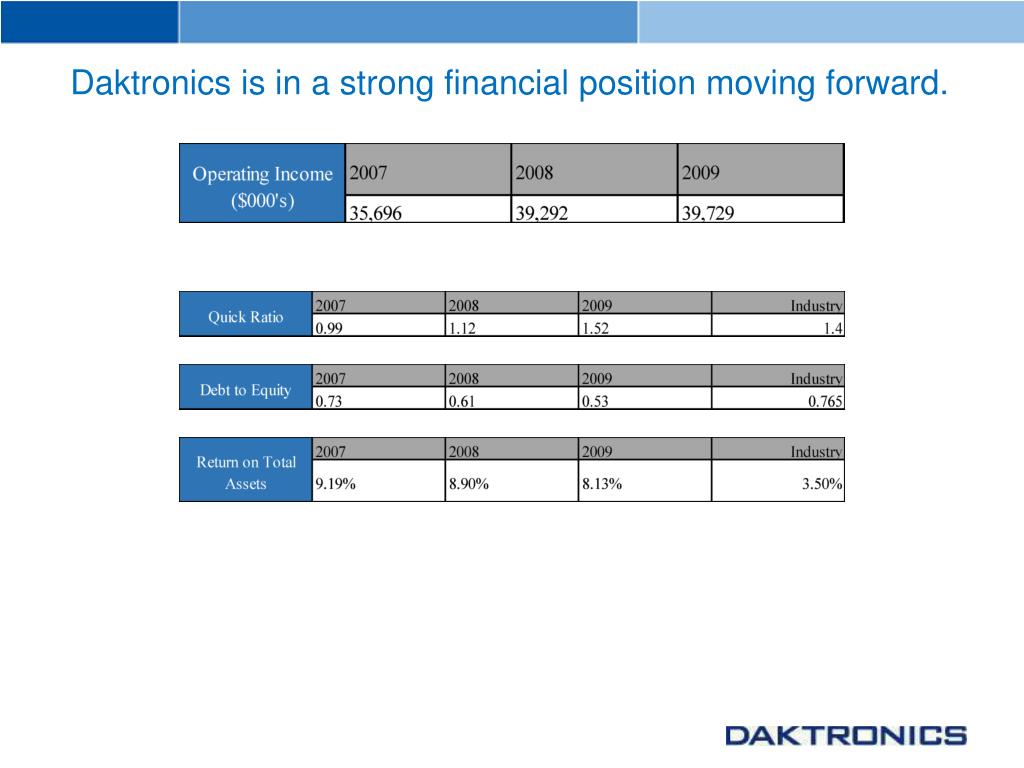 Daktronics is in a strong financial position moving forward.

| Operating Income ($000's) | 2007 | 2008 | 2009 |
|---|---|---|---|
| | 35,696 | 39,292 | 39,729 |

| Quick Ratio | 2007 | 2008 | 2009 | Industry |
|---|---|---|---|---|
| | 0.99 | 1.12 | 1.52 | 1.4 |

| Debt to Equity | 2007 | 2008 | 2009 | Industry |
|---|---|---|---|---|
| | 0.73 | 0.61 | 0.53 | 0.765 |

| Return on Total Assets | 2007 | 2008 | 2009 | Industry |
|---|---|---|---|---|
| | 9.19% | 8.90% | 8.13% | 3.50% |

DAKTRONICS